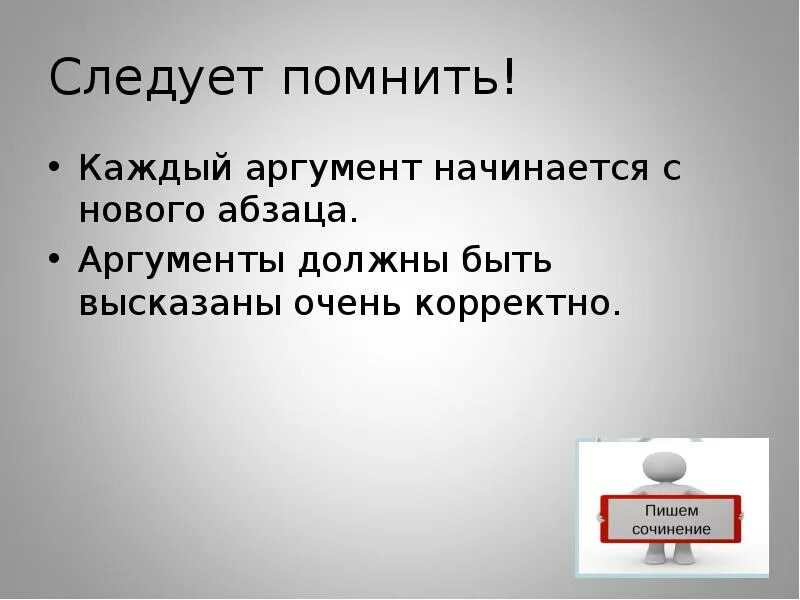 Следует помнить!

• Каждый аргумент начинается с нового абзаца.
• Аргументы должны быть высказаны очень корректно.

Пишем сочинение